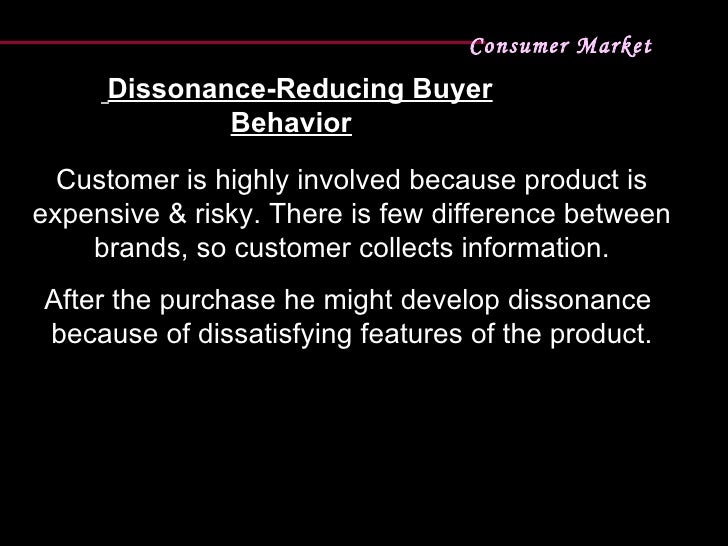 Consumer Market

Dissonance-Reducing Buyer Behavior

Customer is highly involved because product is expensive & risky. There is few difference between brands, so customer collects information.

After the purchase he might develop dissonance because of dissatisfying features of the product.